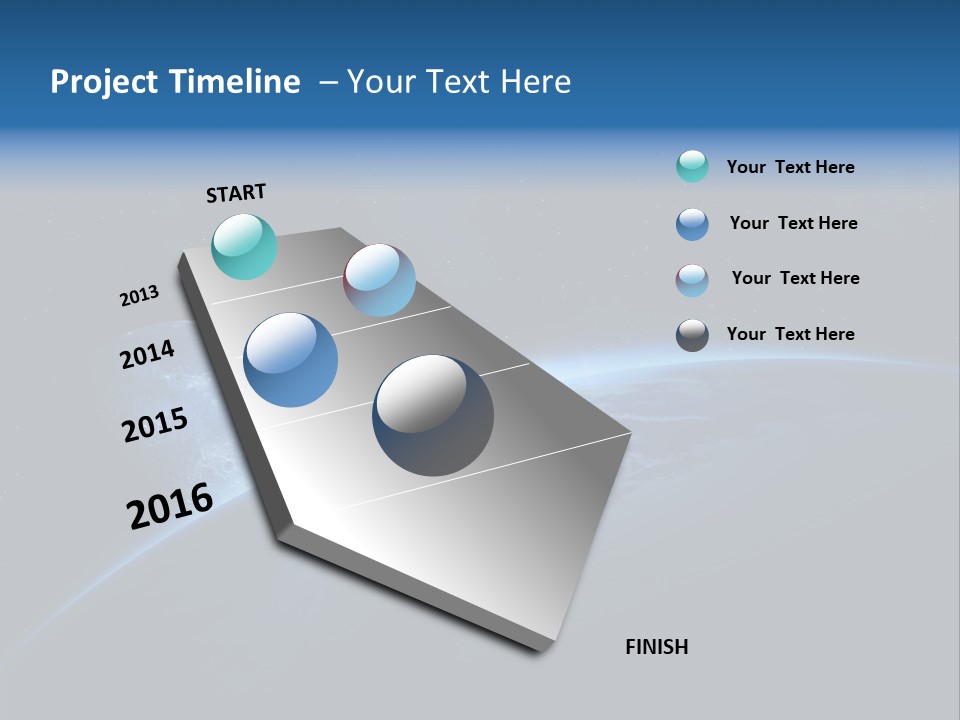 Project Timeline – Your Text Here

START

2013

2014

2015

2016

FINISH

Your Text Here

Your Text Here

Your Text Here

Your Text Here